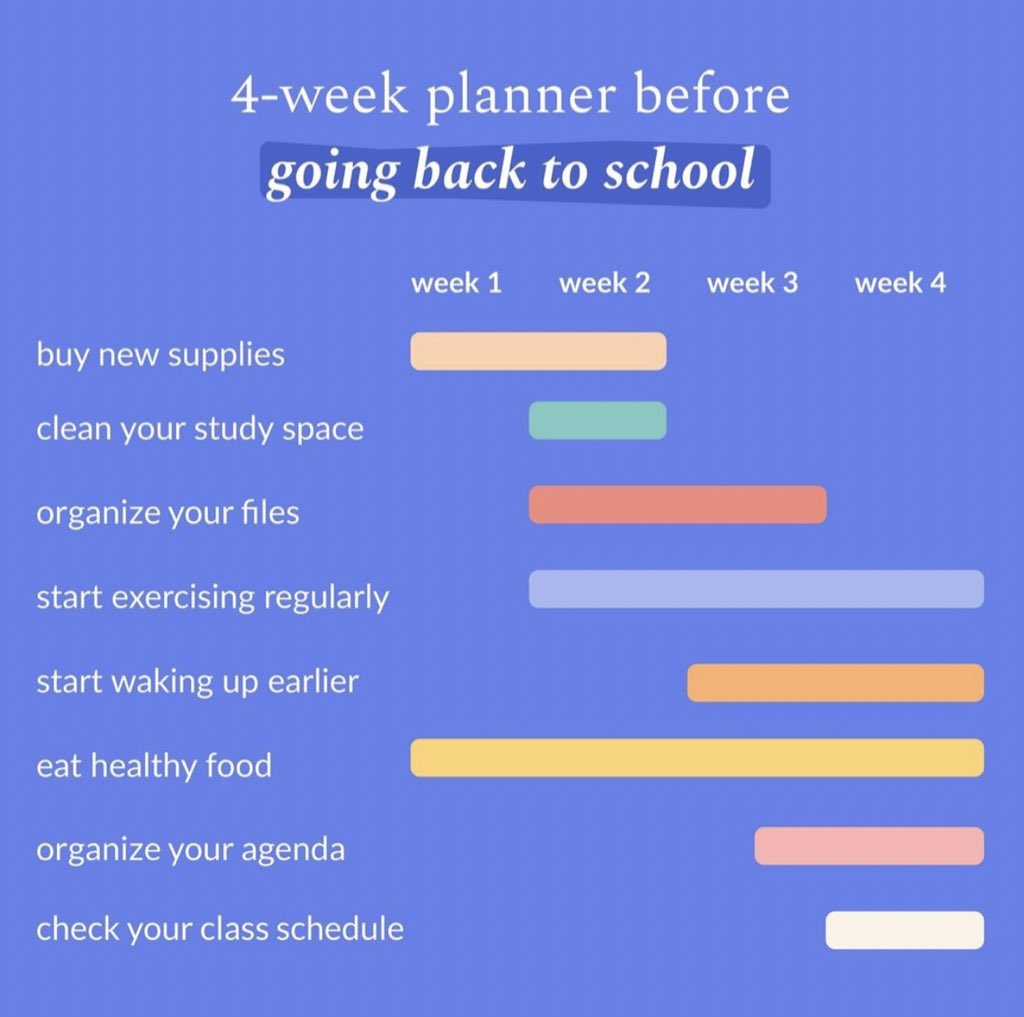 4-week planner before
going back to school

week 1 week 2 week 3 week 4

buy new supplies

clean your study space

organize your files

start exercising regularly

start waking up earlier

eat healthy food

organize your agenda

check your class schedule